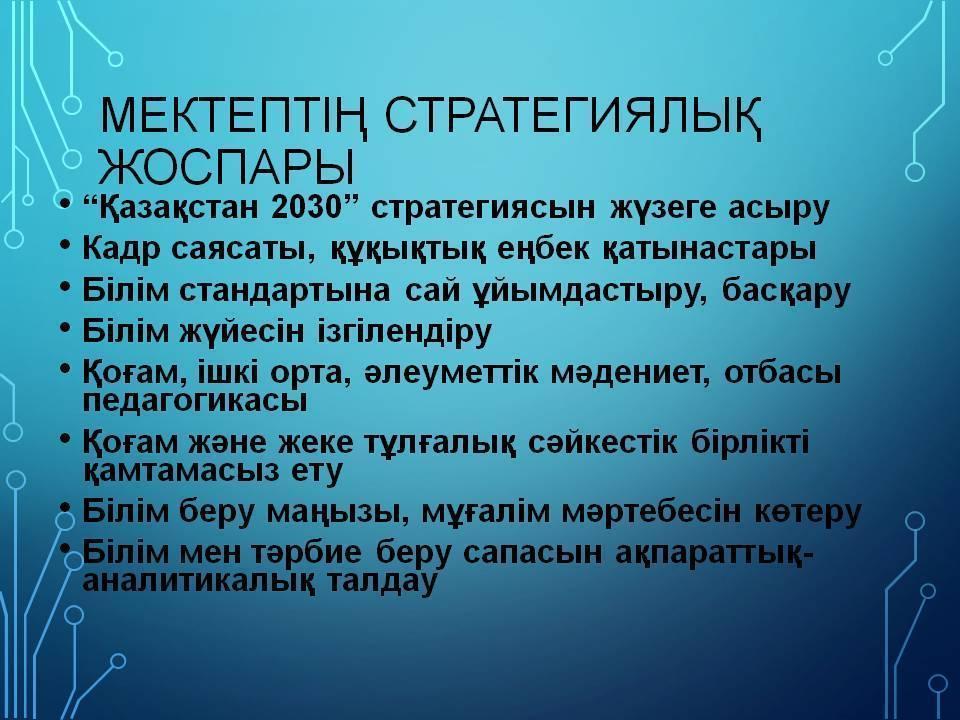 МЕКТЕПТІҢ СТРАТЕГИЯЛЫҚ ЖОСПАРЫ

• “Қазақстан 2030” стратегиясын жүзеге асыру
• Кадр саясаты, құқықтық еңбек қатынастары
• Білім стандартына сай ұйымдастыру, басқару
• Білім жүйесін ізгілендіру
• Қоғам, ішкі орта, әлеуметтік мәдениет, отбасы педагогикасы
• Қоғам және жеке тұлғалық сәйкестік бірлікті қамтамасыз ету
• Білім беру маңызы, мұғалім мәртебесін көтеру
• Білім мен тәрбие беру сапасын ақпараттық-аналитикалық талдау